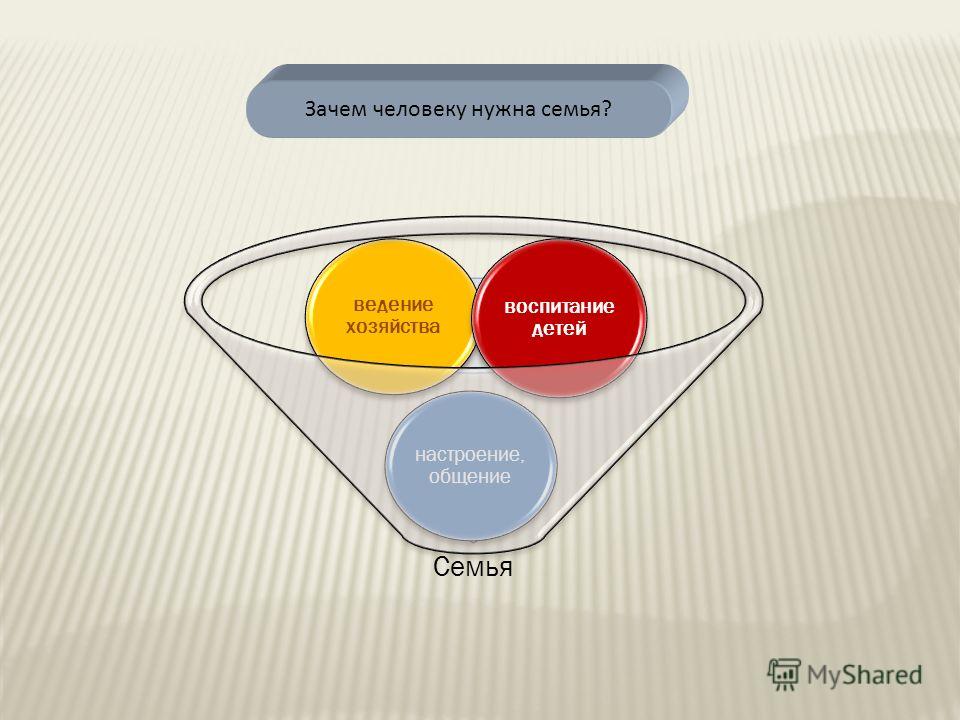 Зачем человеку нужна семья?

ведение хозяйства

воспитание детей

настроение, общение

Семья

MyShared